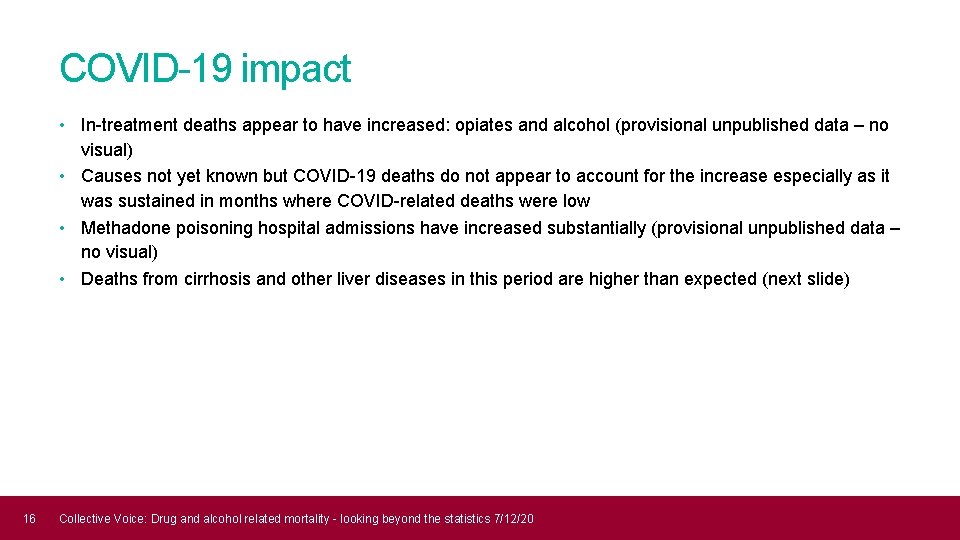 COVID-19 impact

• In-treatment deaths appear to have increased: opiates and alcohol (provisional unpublished data – no visual)
• Causes not yet known but COVID-19 deaths do not appear to account for the increase especially as it was sustained in months where COVID-related deaths were low
• Methadone poisoning hospital admissions have increased substantially (provisional unpublished data – no visual)
• Deaths from cirrhosis and other liver diseases in this period are higher than expected (next slide)

16 Collective Voice: Drug and alcohol related mortality - looking beyond the statistics 7/12/20